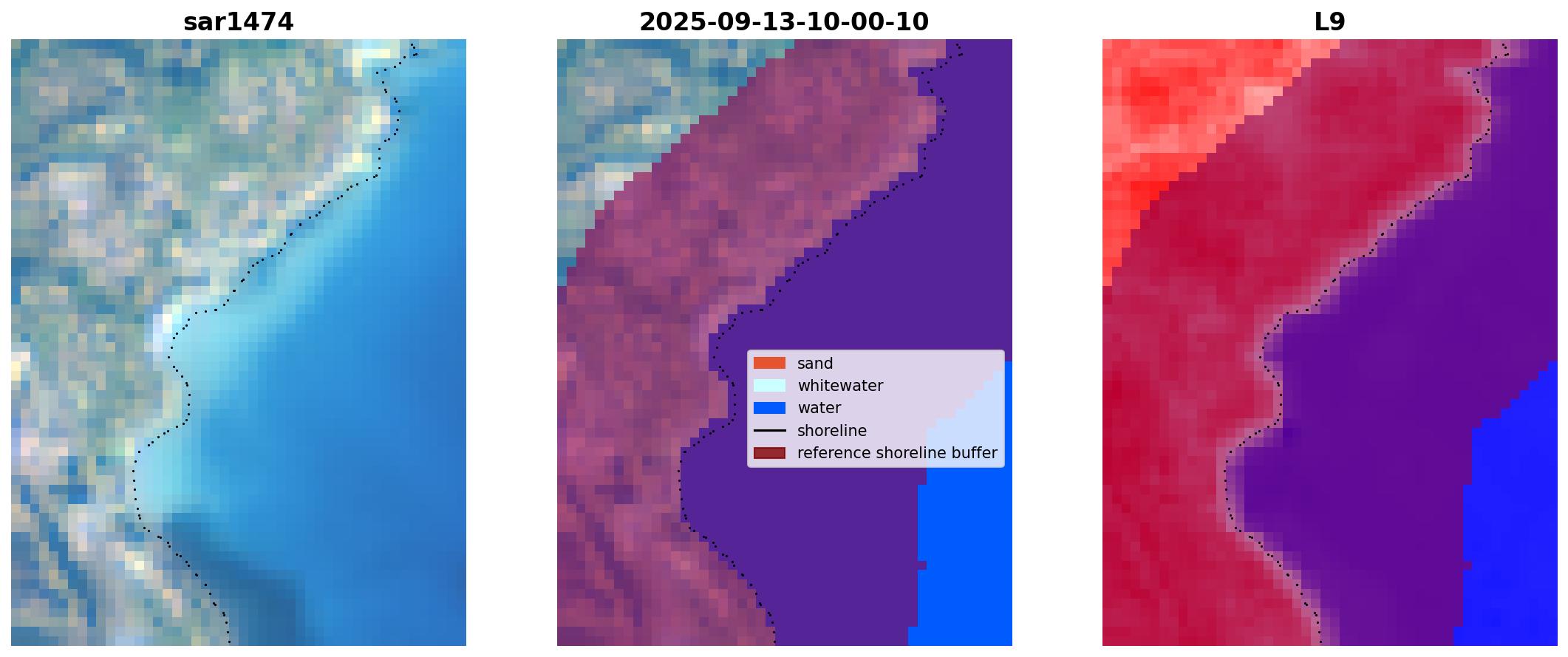 sar1474

2025-09-13-10-00-10

L9

sand
whitewater
water
shoreline
reference shoreline buffer